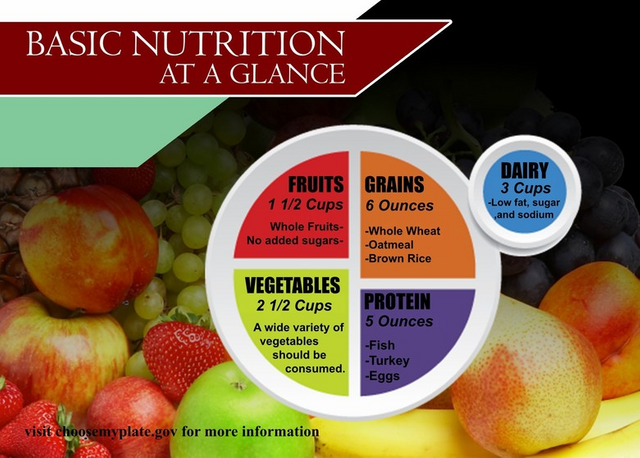 BASIC NUTRITION
AT A GLANCE

FRUITS
1 1/2 Cups
Whole Fruits-
No added sugars-

GRAINS
6 Ounces
-Whole Wheat
-Oatmeal
-Brown Rice

DAIRY
3 Cups
-Low fat, sugar ,and sodium

VEGETABLES
2 1/2 Cups
A wide variety of vegetables should be consumed.

PROTEIN
5 Ounces
-Fish
-Turkey
-Eggs

visit choosemyplate.gov for more information